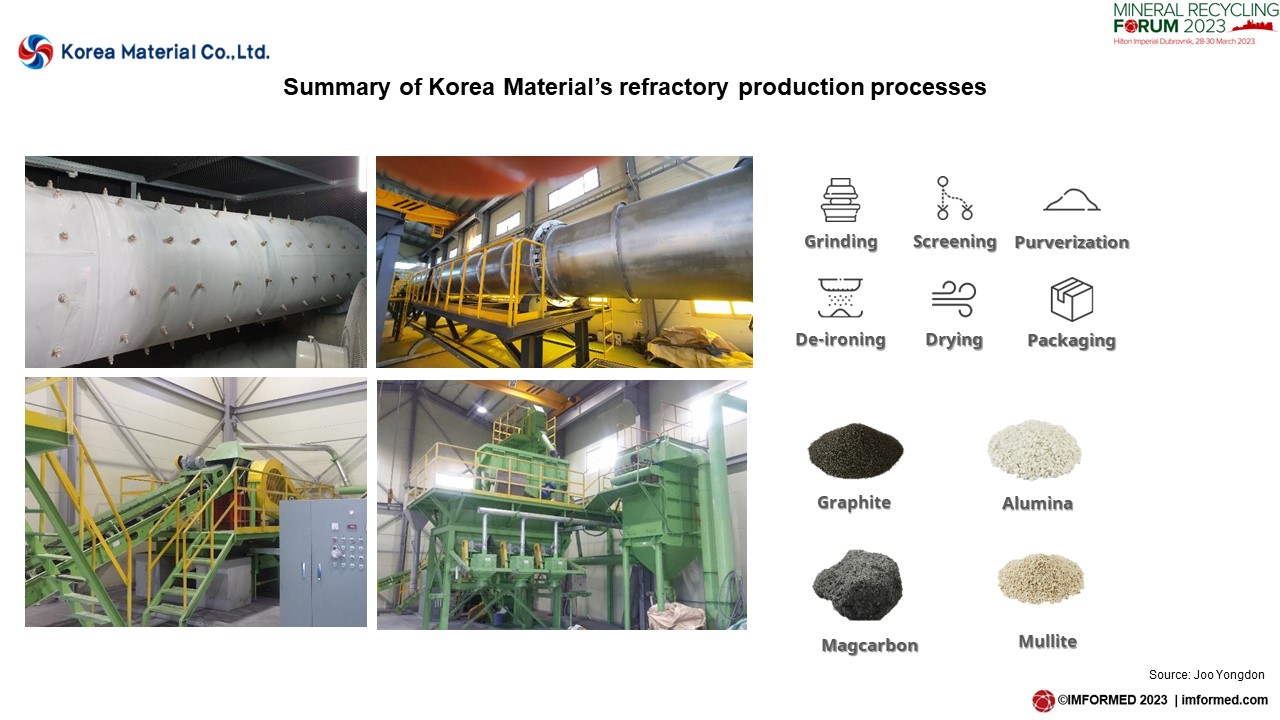 Korea Material Co.,Ltd.

MINERAL RECYCLING FORUM 2023
Hilton Imperial Dubrovnik, 28-30 March 2023

Summary of Korea Material's refractory production processes

Grinding
Screening
Purverization
De-ironing
Drying
Packaging

Graphite
Alumina
Magcarbon
Mullite

Source: Joo Yongdon

©IMFORMED 2023 | imformed.com